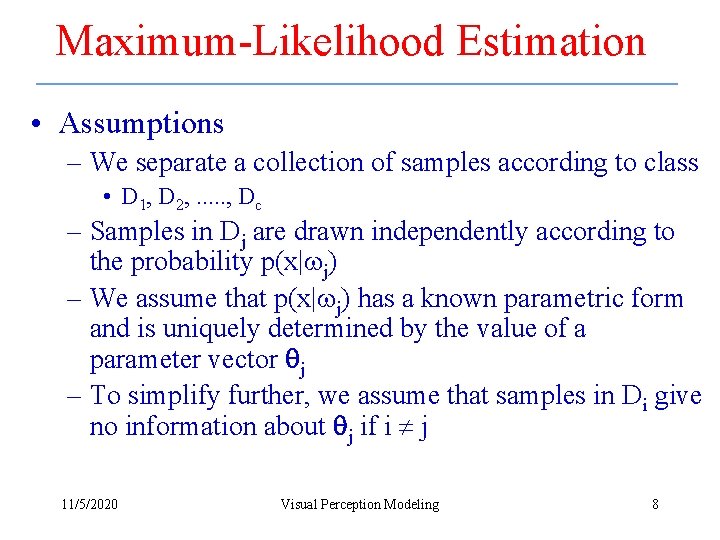 Maximum-Likelihood Estimation

• Assumptions

– We separate a collection of samples according to class

• $D_1$, $D_2$, ....., $D_c$

– Samples in $D_j$ are drawn independently according to the probability $p(x|\omega_j)$

– We assume that $p(x|\omega_j)$ has a known parametric form and is uniquely determined by the value of a parameter vector $\theta_j$

– To simplify further, we assume that samples in $D_i$ give no information about $\theta_j$ if $i \neq j$

11/5/2020

Visual Perception Modeling

8